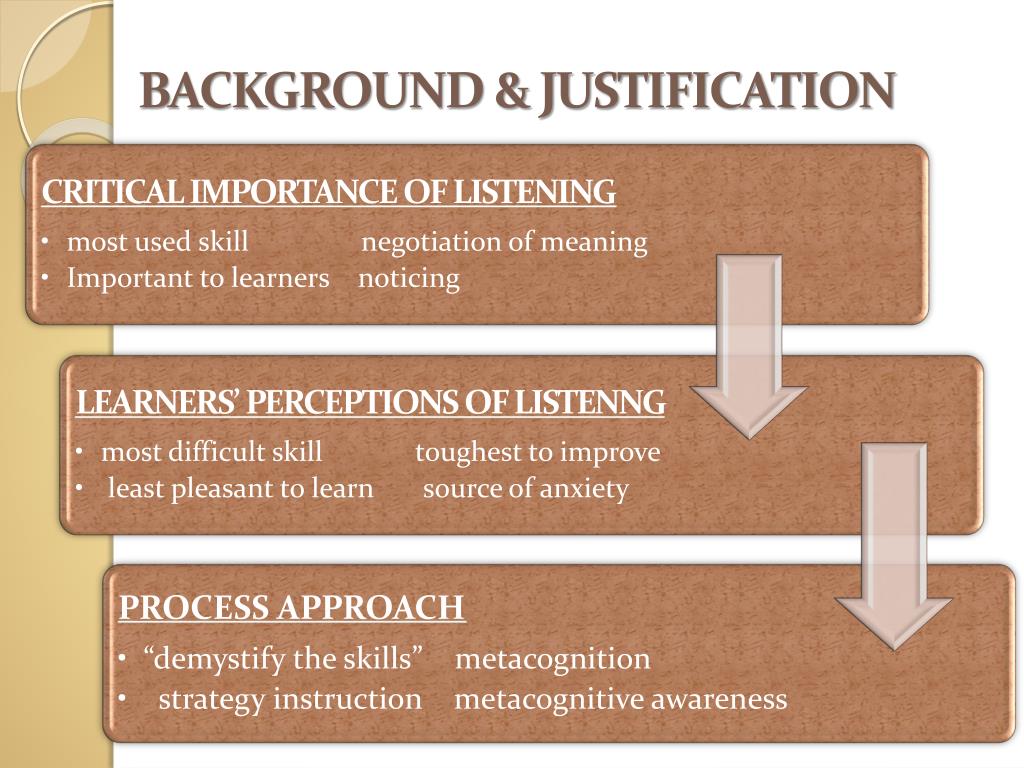 BACKGROUND & JUSTIFICATION

CRITICAL IMPORTANCE OF LISTENING

• most used skill negotiation of meaning
• Important to learners noticing

LEARNERS' PERCEPTIONS OF LISTENNG

• most difficult skill toughest to improve
• least pleasant to learn source of anxiety

PROCESS APPROACH

• "demystify the skills" metacognition
• strategy instruction metacognitive awareness